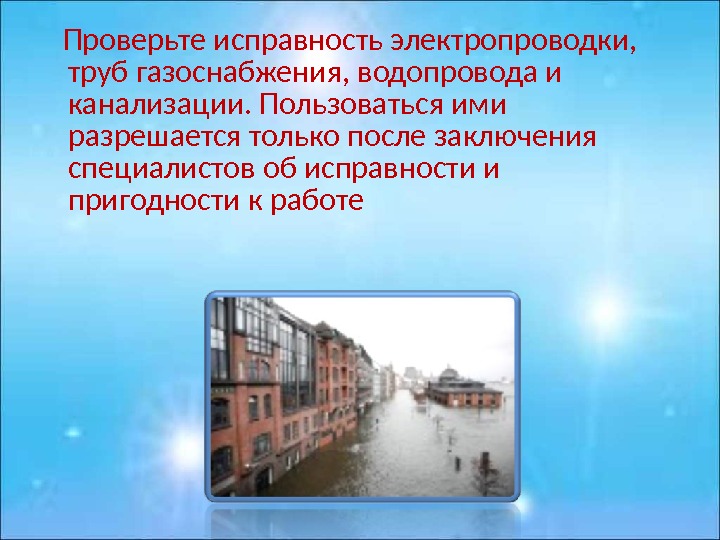 Проверьте исправность электропроводки, труб газоснабжения, водопровода и канализации. Пользоваться ими разрешается только после заключения специалистов об исправности и пригодности к работе